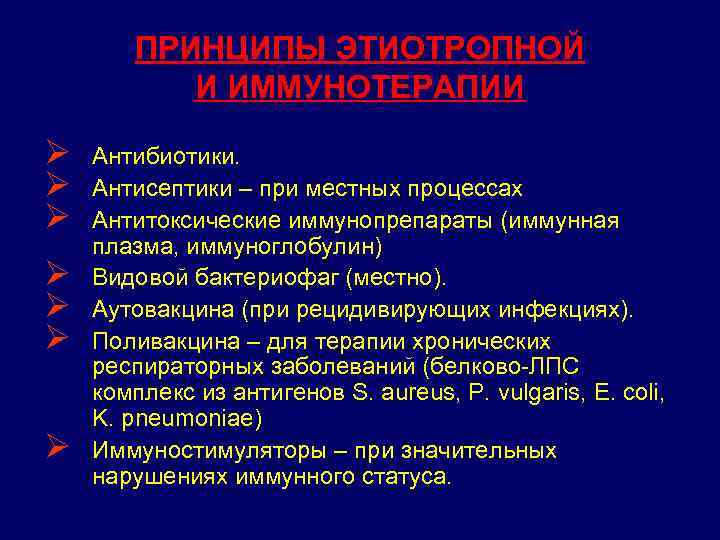 ПРИНЦИПЫ ЭТИОТРОПНОЙ И ИММУНОТЕРАПИИ

➢ Антибиотики.
➢ Антисептики – при местных процессах
➢ Антитоксические иммунопрепараты (иммунная плазма, иммуноглобулин)
➢ Видовой бактериофаг (местно).
➢ Аутовакцина (при рецидивирующих инфекциях).
➢ Поливакцина – для терапии хронических респираторных заболеваний (белково-ЛПС комплекс из антигенов S. aureus, P. vulgaris, E. coli, K. pneumoniae)
➢ Иммуностимуляторы – при значительных нарушениях иммунного статуса.